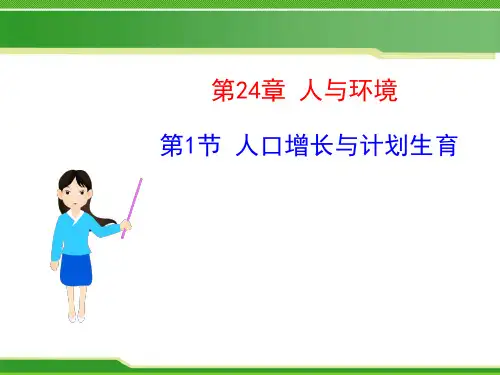 第24章 人与环境

第1节 人口增长与计划生育